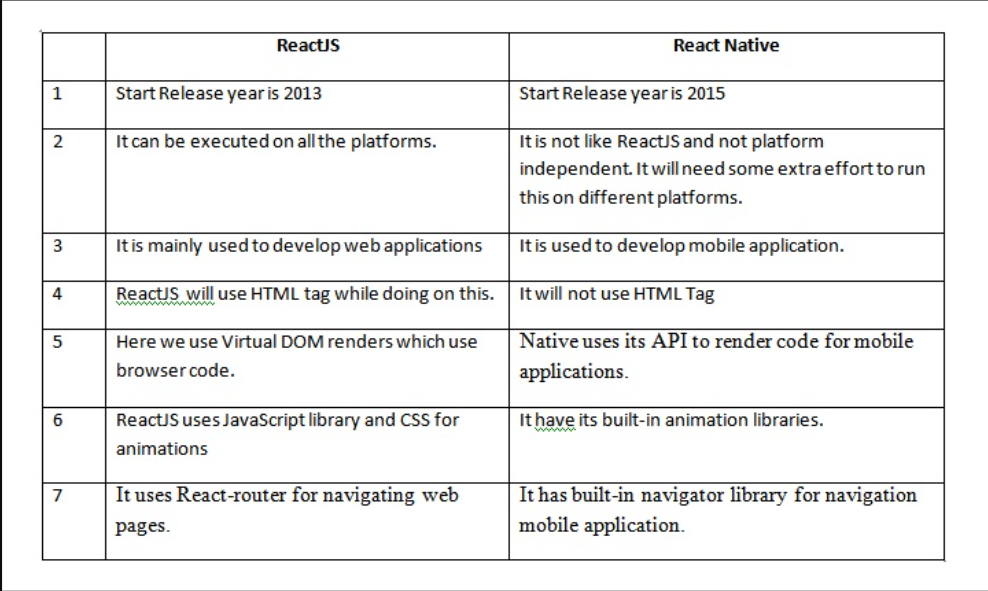 | | ReactJS | React Native |
|---|---|---|
| 1 | Start Release year is 2013 | Start Release year is 2015 |
| 2 | It can be executed on all the platforms. | It is not like ReactJS and not platform independent. It will need some extra effort to run this on different platforms. |
| 3 | It is mainly used to develop web applications | It is used to develop mobile application. |
| 4 | ReactJS will use HTML tag while doing on this. | It will not use HTML Tag |
| 5 | Here we use Virtual DOM renders which use browser code. | Native uses its API to render code for mobile applications. |
| 6 | ReactJS uses JavaScript library and CSS for animations | It have its built-in animation libraries. |
| 7 | It uses React-router for navigating web pages. | It has built-in navigator library for navigation mobile application. |